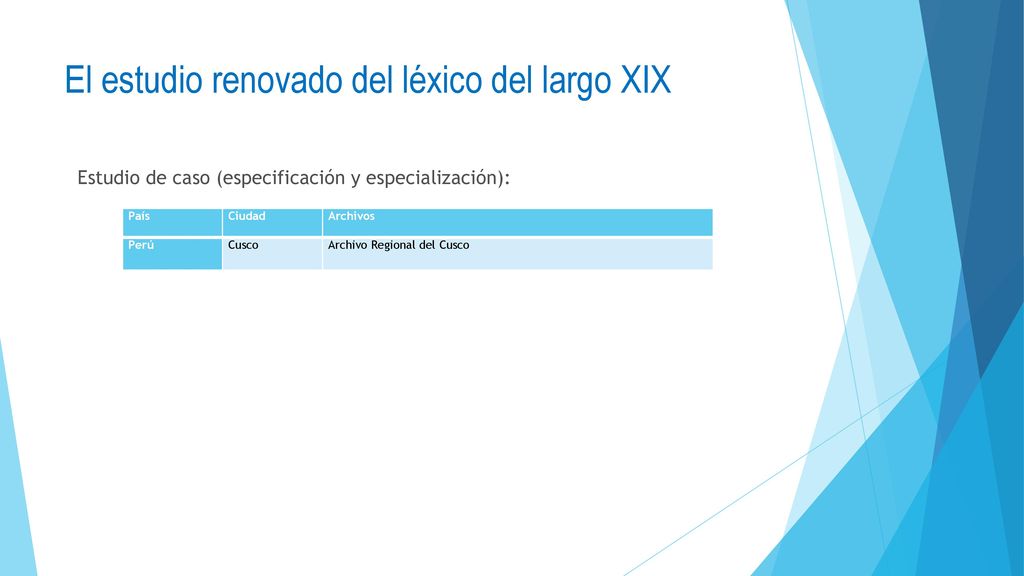 El estudio renovado del léxico del largo XIX

Estudio de caso (especificación y especialización):

| País | Ciudad | Archivos |
|---|---|---|
| Perú | Cusco | Archivo Regional del Cusco |